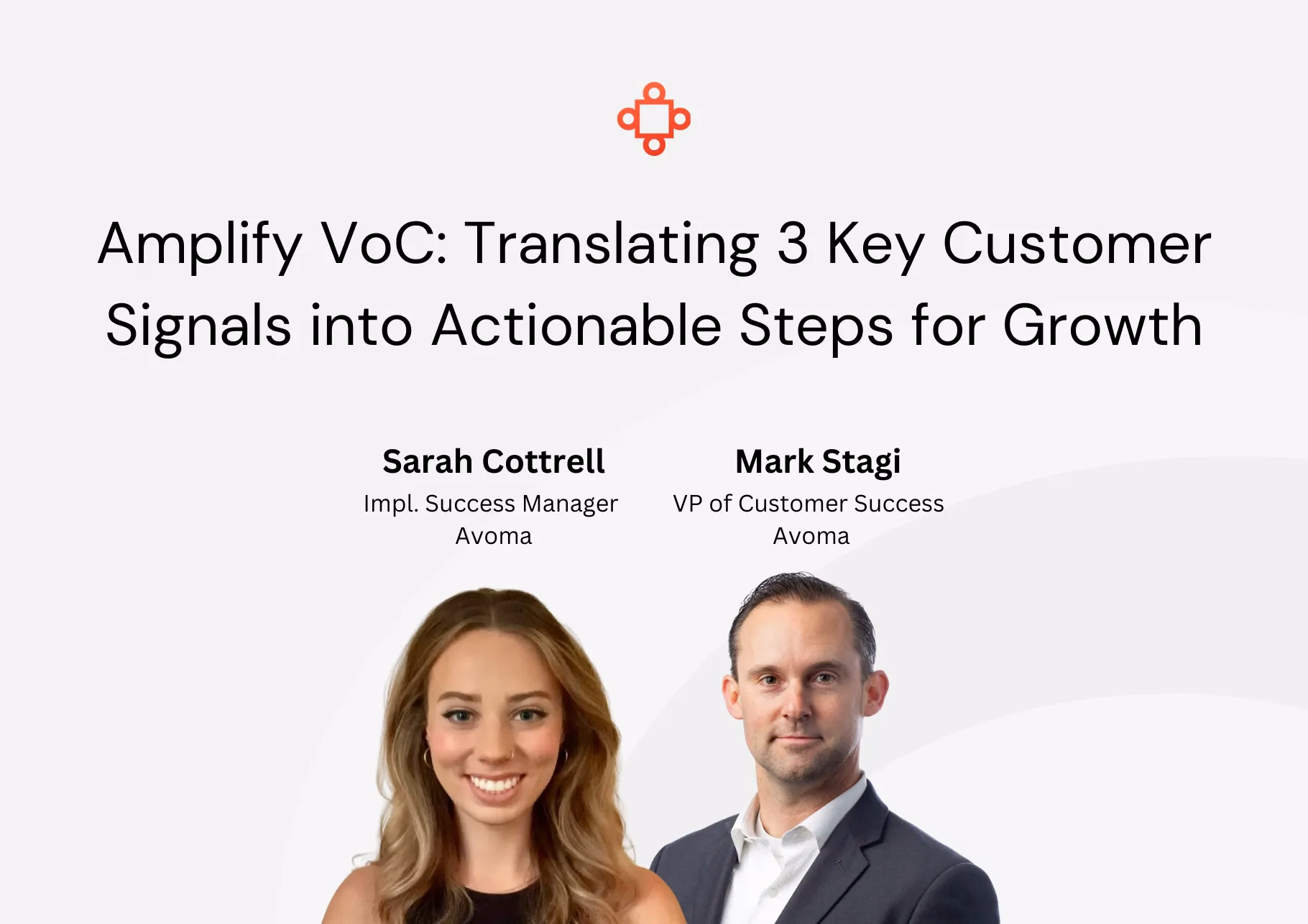 Amplify VoC: Translating 3 Key Customer Signals into Actionable Steps for Growth

Sarah Cottrell
Impl. Success Manager
Avoma

Mark Stagi
VP of Customer Success
Avoma